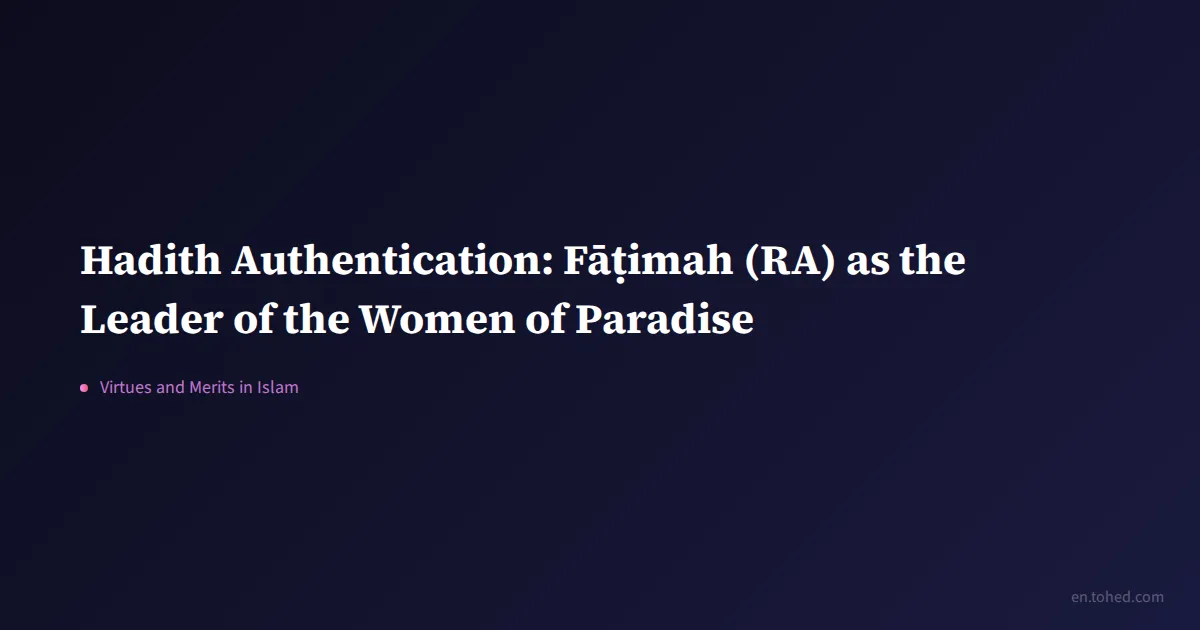 Hadith Authentication: Fāṭimah (RA) as the Leader of the Women of Paradise

Virtues and Merits in Islam

en.tohed.com